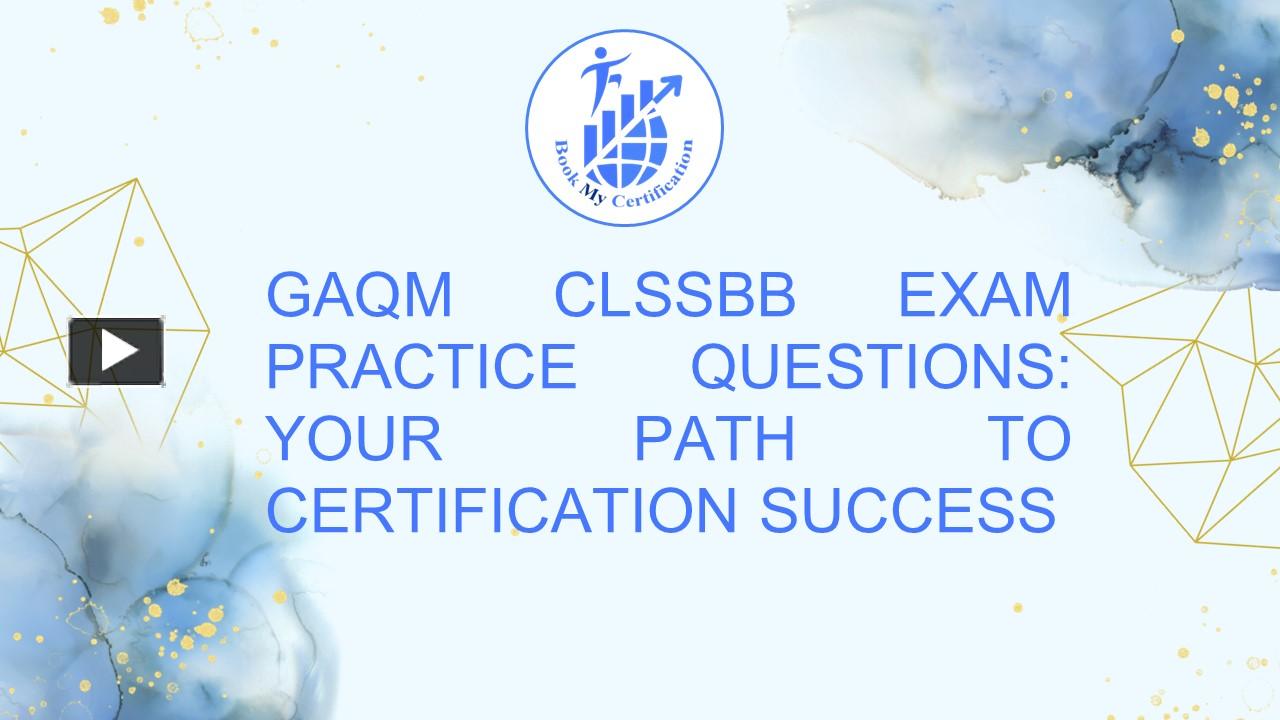 Book My Certification

GAQM CLSSBB EXAM PRACTICE QUESTIONS: YOUR PATH TO CERTIFICATION SUCCESS